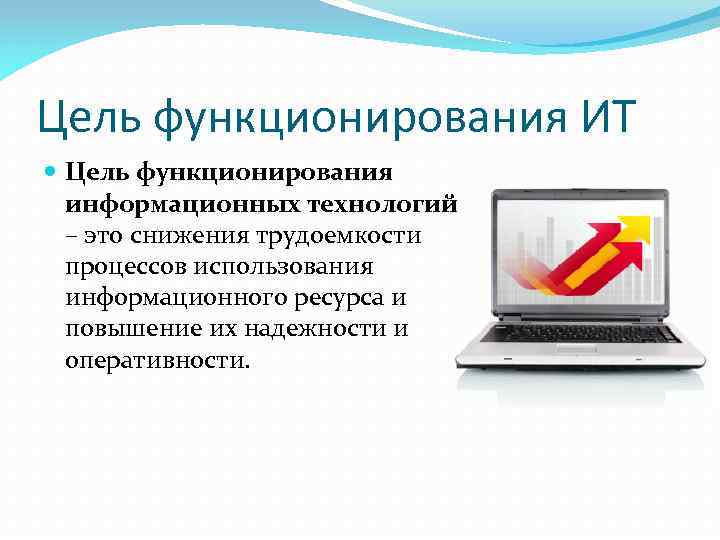 Цель функционирования ИТ

Цель функционирования информационных технологий – это снижения трудоемкости процессов использования информационного ресурса и повышение их надежности и оперативности.